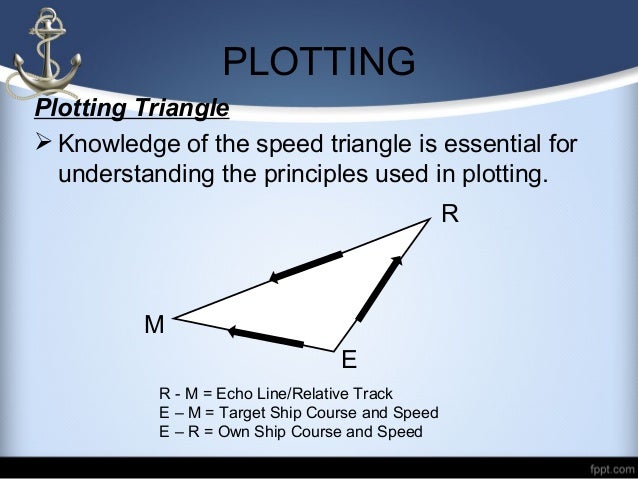 PLOTTING

Plotting Triangle

➢ Knowledge of the speed triangle is essential for understanding the principles used in plotting.

R

M

E

R - M = Echo Line/Relative Track
E – M = Target Ship Course and Speed
E – R = Own Ship Course and Speed

fppt.com